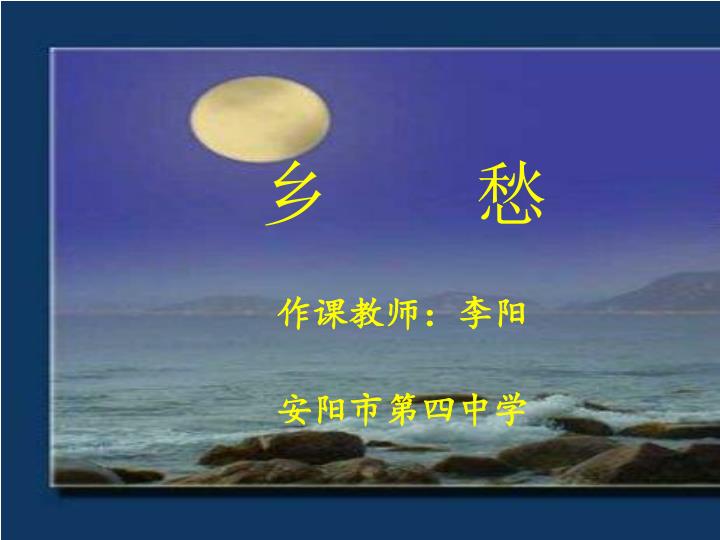 乡　　愁

作课教师：李阳

安阳市第四中学